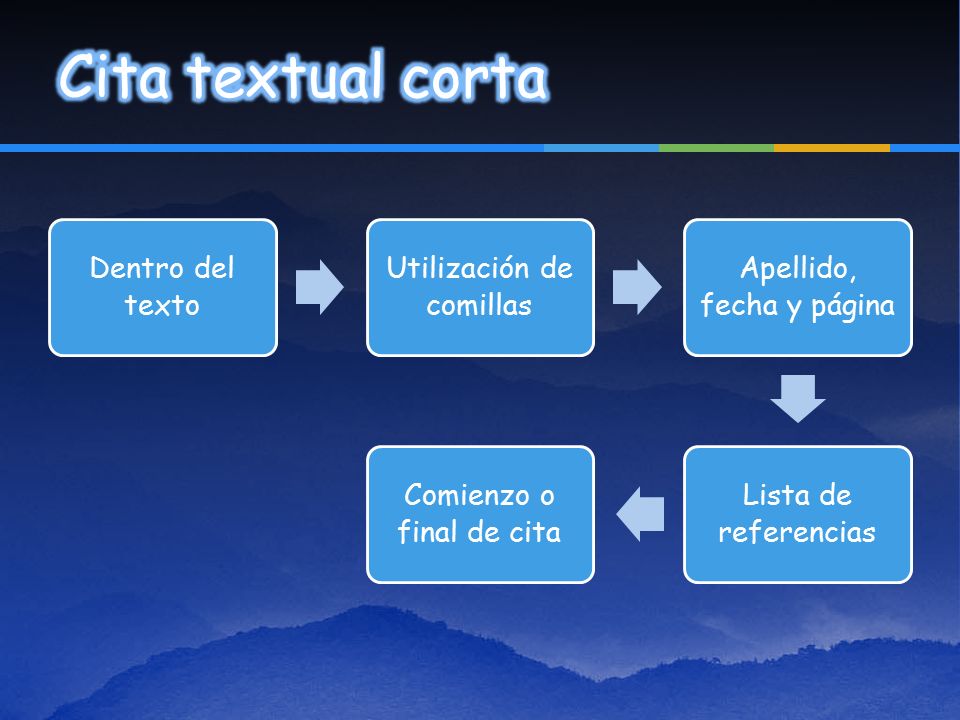 Cita textual corta

Dentro del texto

Utilización de comillas

Apellido, fecha y página

Lista de referencias

Comienzo o final de cita